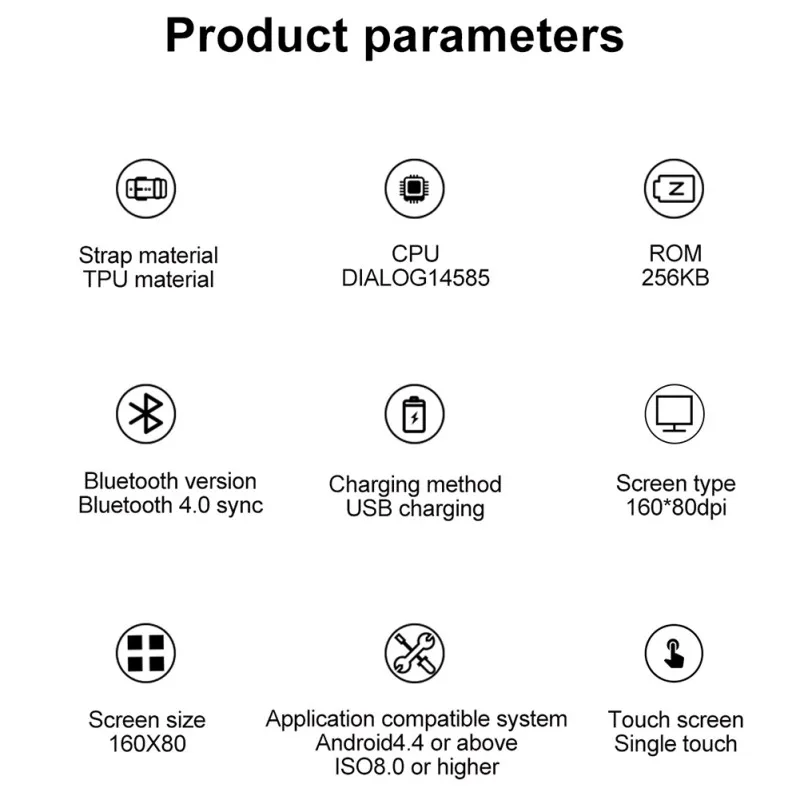 Product parameters

Strap material
TPU material

CPU
DIALOG14585

ROM
256KB

Bluetooth version
Bluetooth 4.0 sync

Charging method
USB charging

Screen type
160*80dpi

Screen size
160X80

Application compatible system
Android4.4 or above
ISO8.0 or higher

Touch screen
Single touch